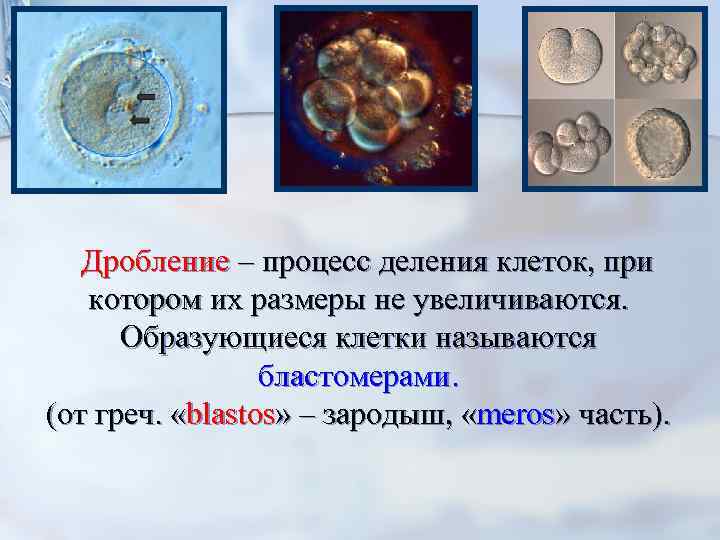 Дробление – процесс деления клеток, при котором их размеры не увеличиваются. Образующиеся клетки называются бластомерами.
(от греч. «blastos» – зародыш, «meros» часть).